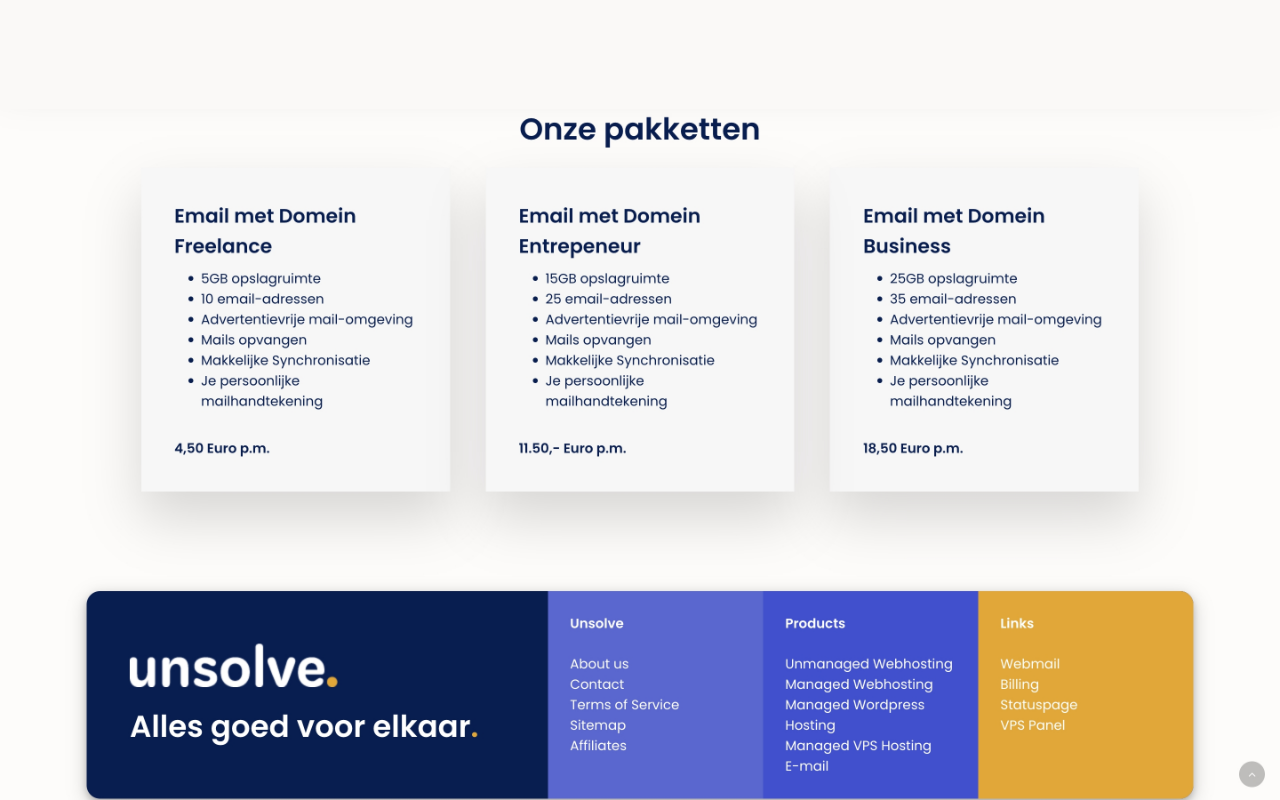 Onze pakketten

Email met Domein Freelance

- 5GB opslagruimte
- 10 email-adressen
- Advertentievrije mail-omgeving
- Mails opvangen
- Makkelijke Synchronisatie
- Je persoonlijke mailhandtekening

4,50 Euro p.m.

Email met Domein Entrepeneur

- 15GB opslagruimte
- 25 email-adressen
- Advertentievrije mail-omgeving
- Mails opvangen
- Makkelijke Synchronisatie
- Je persoonlijke mailhandtekening

11.50,- Euro p.m.

Email met Domein Business

- 25GB opslagruimte
- 35 email-adressen
- Advertentievrije mail-omgeving
- Mails opvangen
- Makkelijke Synchronisatie
- Je persoonlijke mailhandtekening

18,50 Euro p.m.

unsolve.

Alles goed voor elkaar.

Unsolve

About us
Contact
Terms of Service
Sitemap
Affiliates

Products

Unmanaged Webhosting
Managed Webhosting
Managed Wordpress Hosting
Managed VPS Hosting
E-mail

Links

Webmail
Billing
Statuspage
VPS Panel